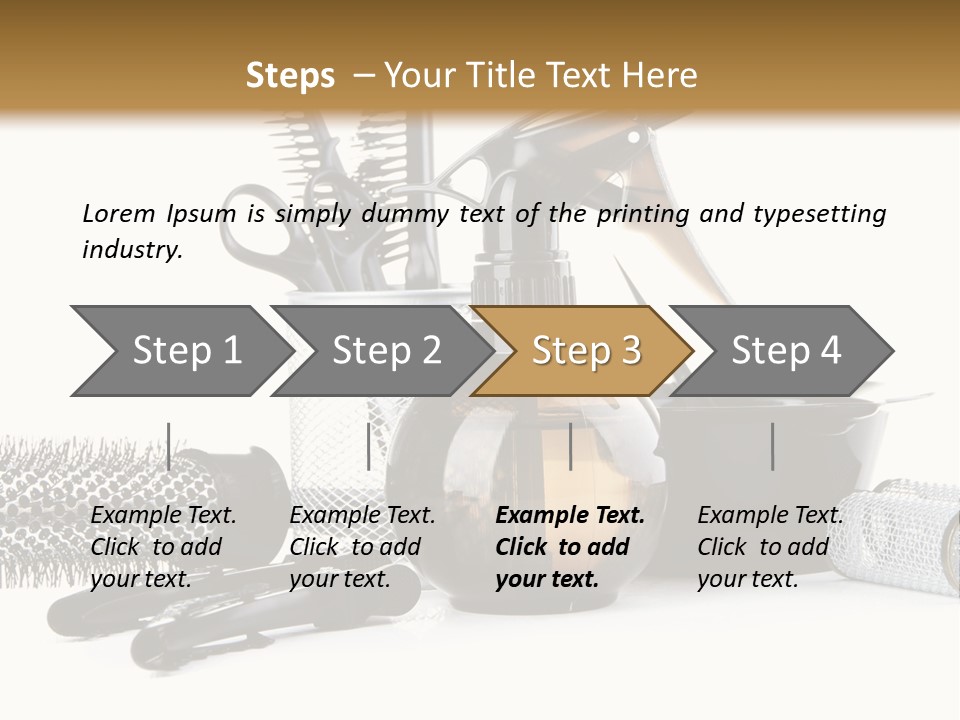 Steps – Your Title Text Here

Lorem Ipsum is simply dummy text of the printing and typesetting industry.

Step 1

Step 2

Step 3

Step 4

Example Text. Click to add your text.

Example Text. Click to add your text.

Example Text. Click to add your text.

Example Text. Click to add your text.